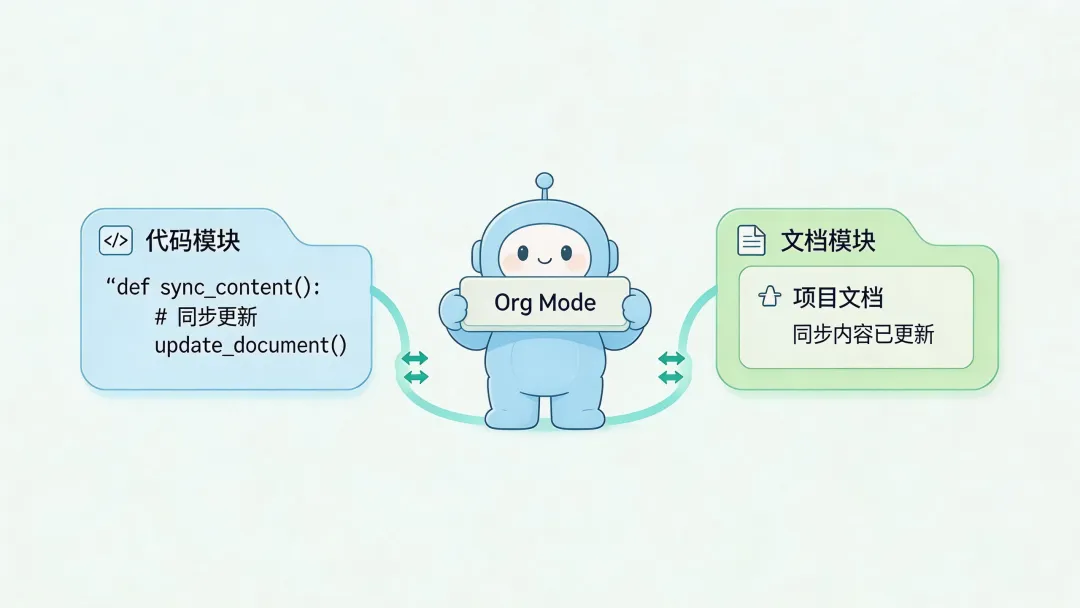 </> 代码模块

“def sync_content():
# 同步更新
update_document()

Org Mode

文档模块

项目文档
同步内容已更新